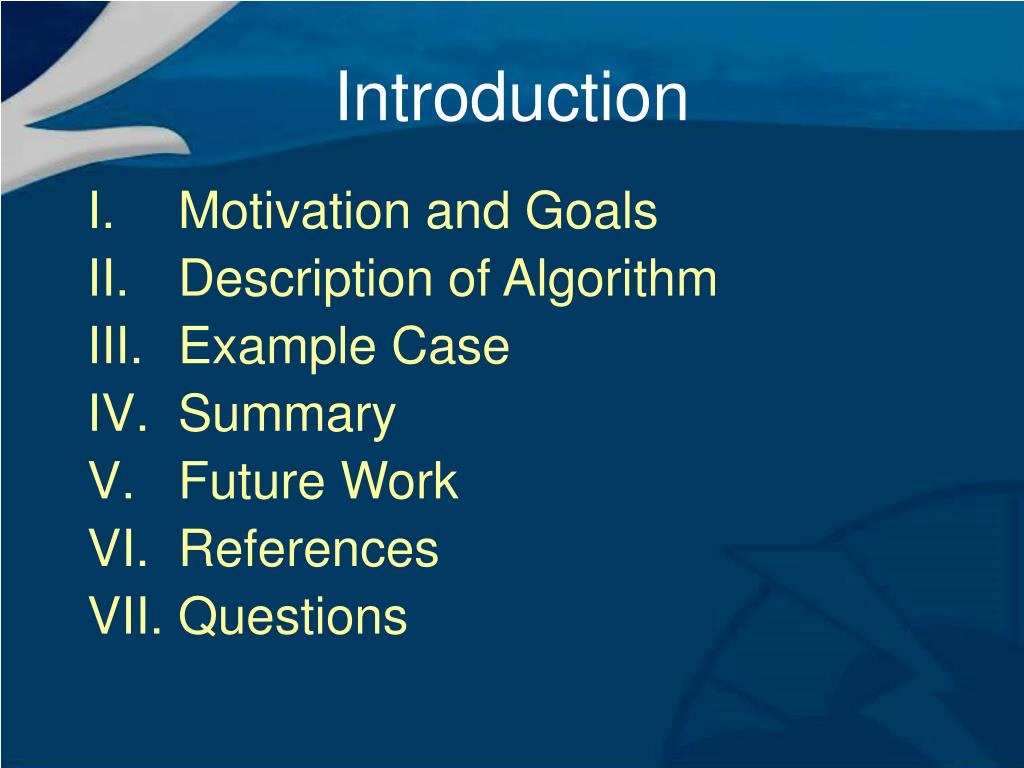 Introduction

I. Motivation and Goals
II. Description of Algorithm
III. Example Case
IV. Summary
V. Future Work
VI. References
VII. Questions